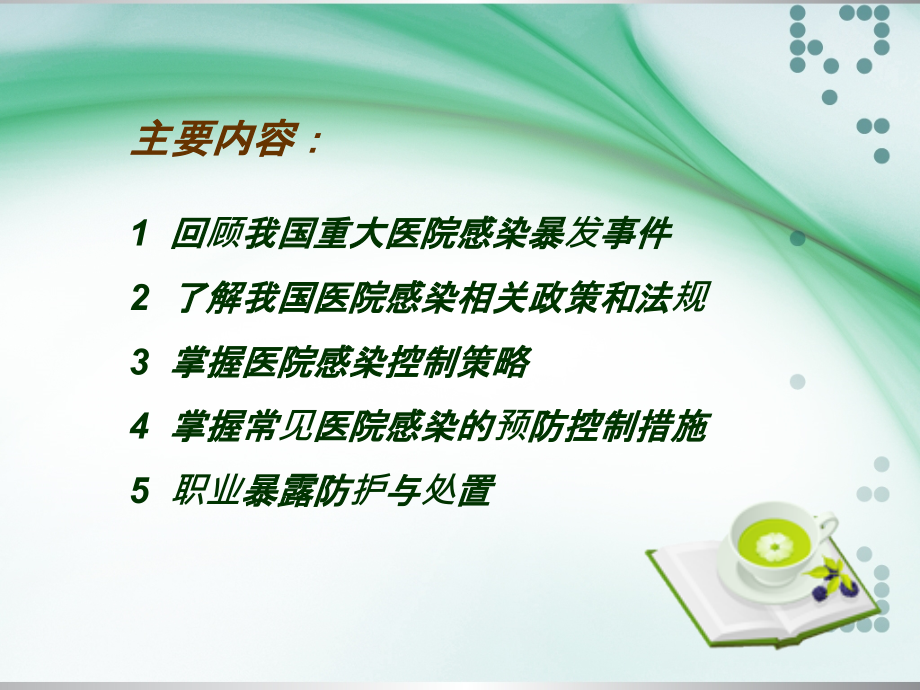 主要内容：

1 回顾我国重大医院感染暴发事件

2 了解我国医院感染相关政策和法规

3 掌握医院感染控制策略

4 掌握常见医院感染的预防控制措施

5 职业暴露防护与处置